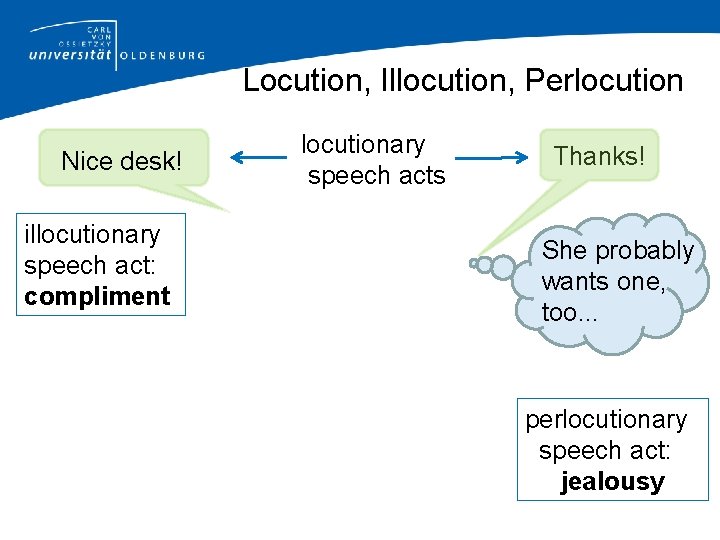 CARL VON OSSIETZKY universität OLDENBURG

Locution, Illocution, Perlocution

Nice desk!

locutionary speech acts

Thanks!

illocutionary speech act: **compliment**

She probably wants one, too...

perlocutionary speech act: **jealousy**